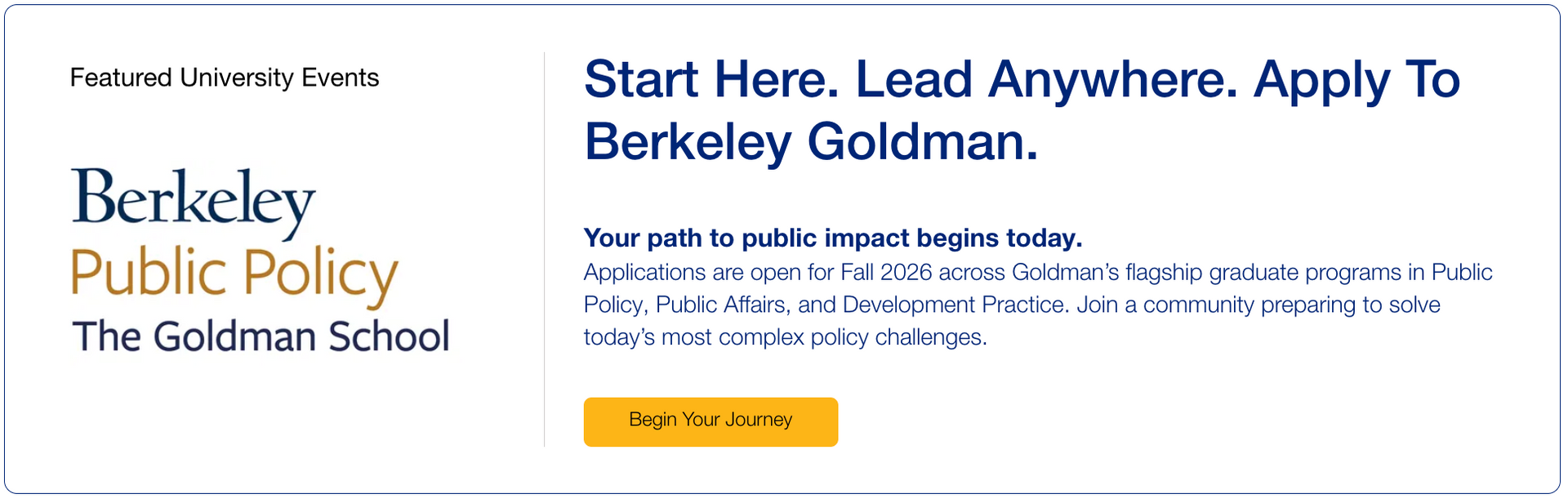 Featured University Events

Berkeley
Public Policy
The Goldman School

Start Here. Lead Anywhere. Apply To Berkeley Goldman.

Your path to public impact begins today.
Applications are open for Fall 2026 across Goldman's flagship graduate programs in Public Policy, Public Affairs, and Development Practice. Join a community preparing to solve today's most complex policy challenges.

Begin Your Journey